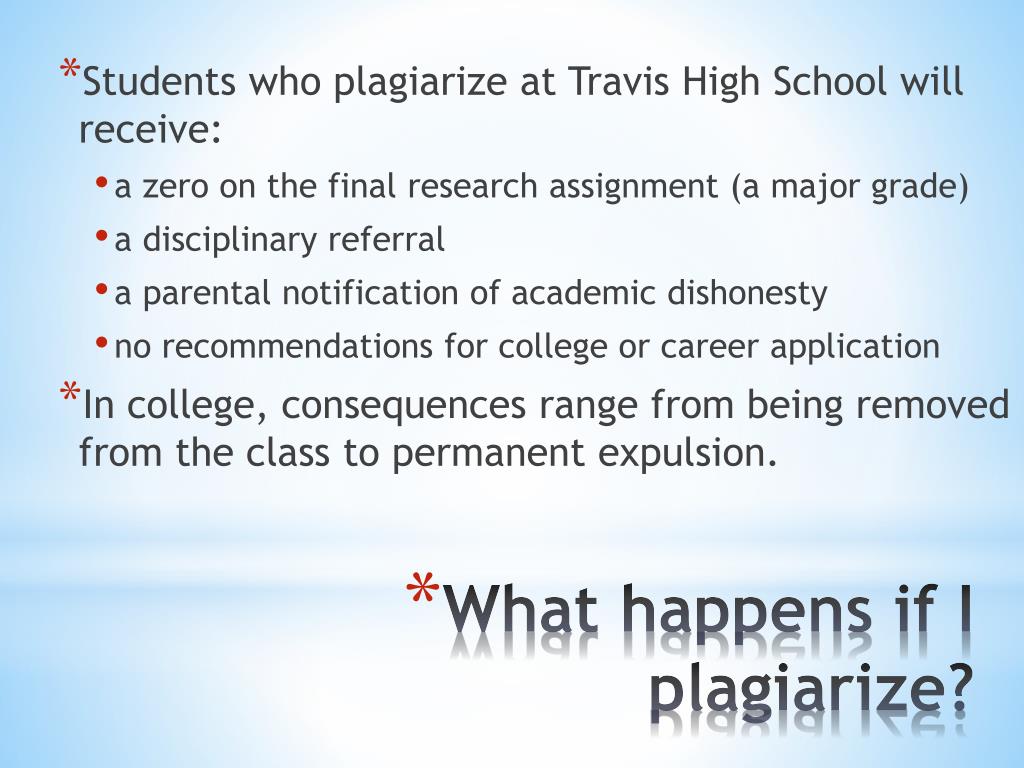 *Students who plagiarize at Travis High School will receive:
• a zero on the final research assignment (a major grade)
• a disciplinary referral
• a parental notification of academic dishonesty
• no recommendations for college or career application
*In college, consequences range from being removed from the class to permanent expulsion.

*What happens if I plagiarize?